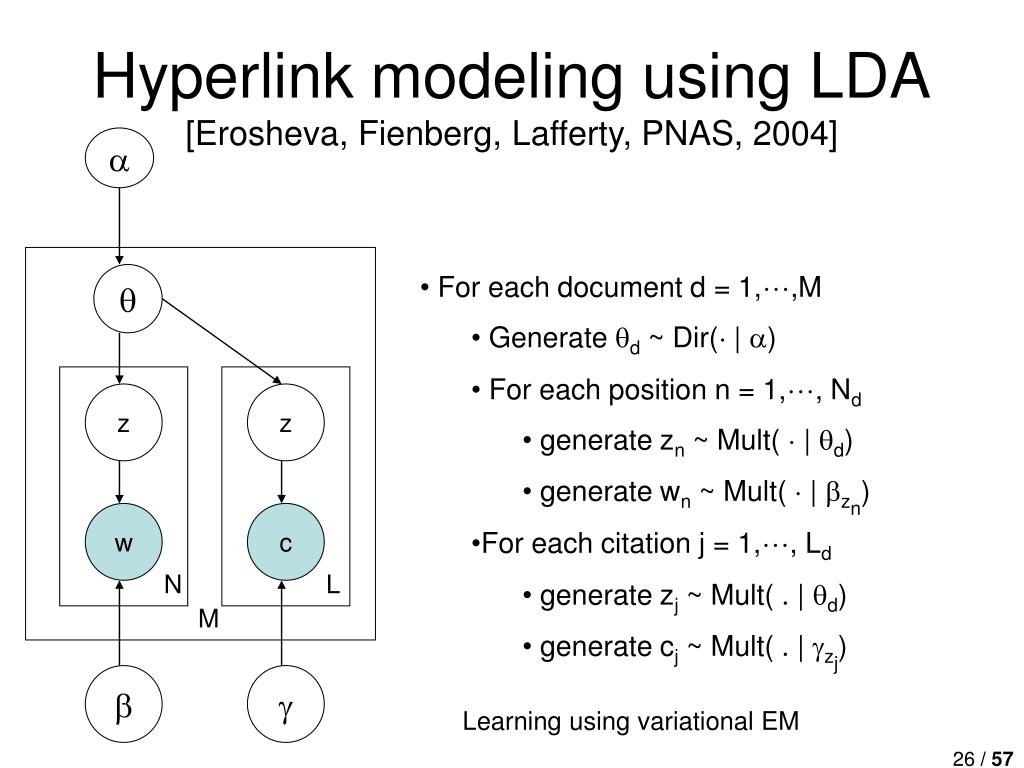 Hyperlink modeling using LDA
[Erosheva, Fienberg, Lafferty, PNAS, 2004]

$\alpha$

$\theta$

z

z

w

c

N

L

M

$\beta$

$\gamma$

• For each document d = 1,$\cdots$,M

• Generate $\theta_d$ ~ Dir($\cdot$ | $\alpha$)

• For each position n = 1,$\cdots$, $N_d$

• generate $z_n$ ~ Mult( $\cdot$ | $\theta_d$)

• generate $w_n$ ~ Mult( $\cdot$ | $\beta_{z_n}$)

•For each citation j = 1,$\cdots$, $L_d$

• generate $z_j$ ~ Mult( . | $\theta_d$)

• generate $c_j$ ~ Mult( . | $\gamma_{z_j}$)

Learning using variational EM

26 / 57